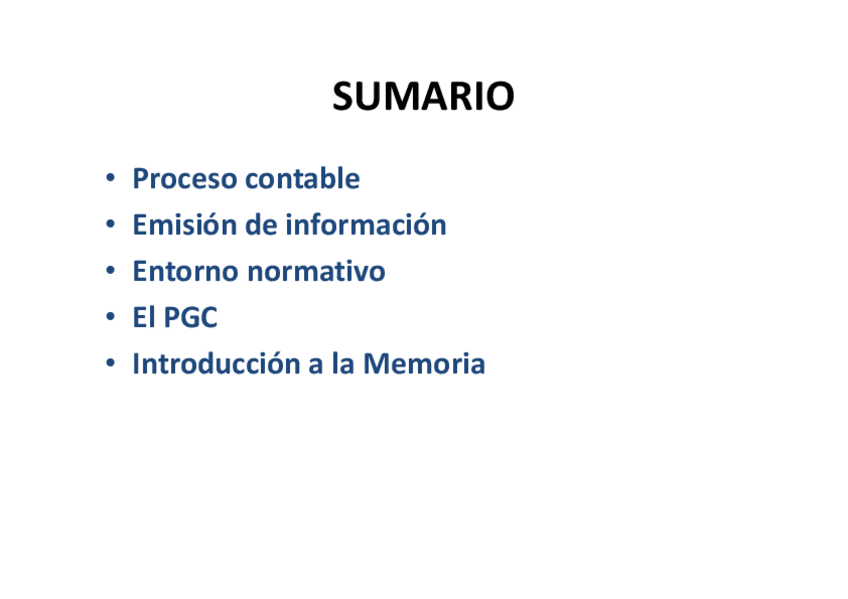 SUMARIO

• Proceso contable
• Emisión de información
• Entorno normativo
• El PGC
• Introducción a la Memoria